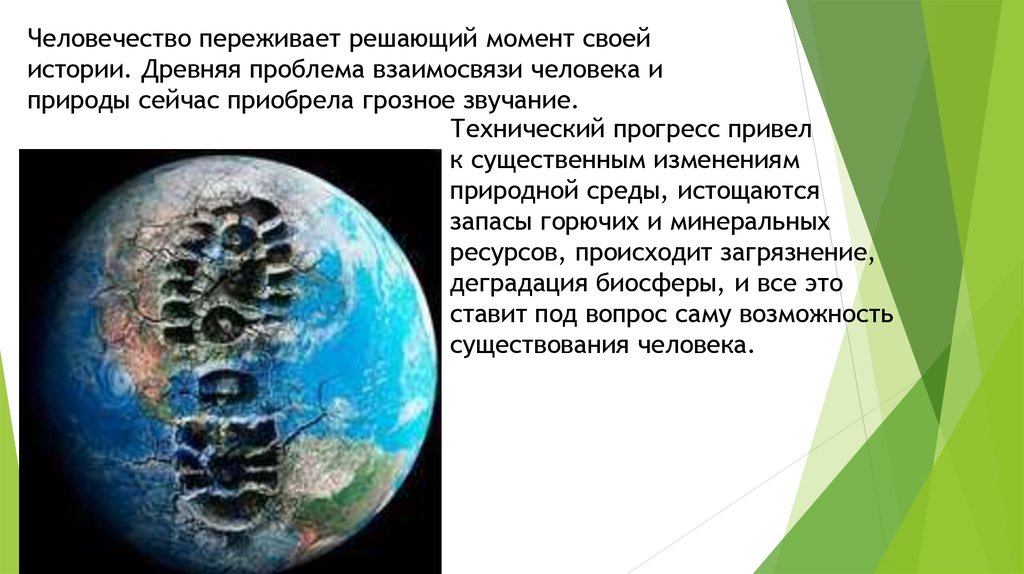 Человечество переживает решающий момент своей истории. Древняя проблема взаимосвязи человека и природы сейчас приобрела грозное звучание.

Технический прогресс привел к существенным изменениям природной среды, истощаются запасы горючих и минеральных ресурсов, происходит загрязнение, деградация биосферы, и все это ставит под вопрос саму возможность существования человека.